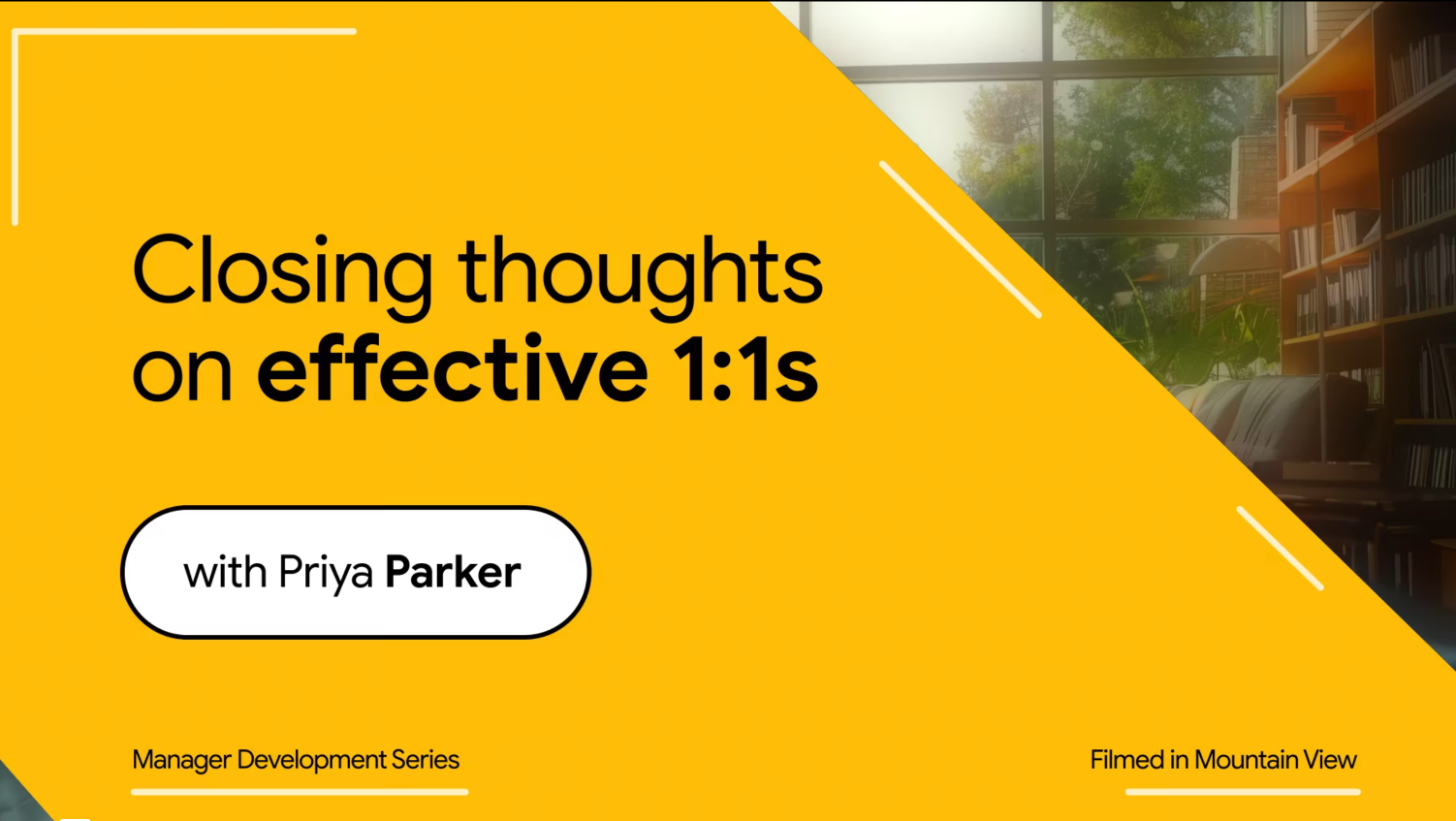 Closing thoughts on effective 1:1s

with Priya Parker

Manager Development Series

Filmed in Mountain View